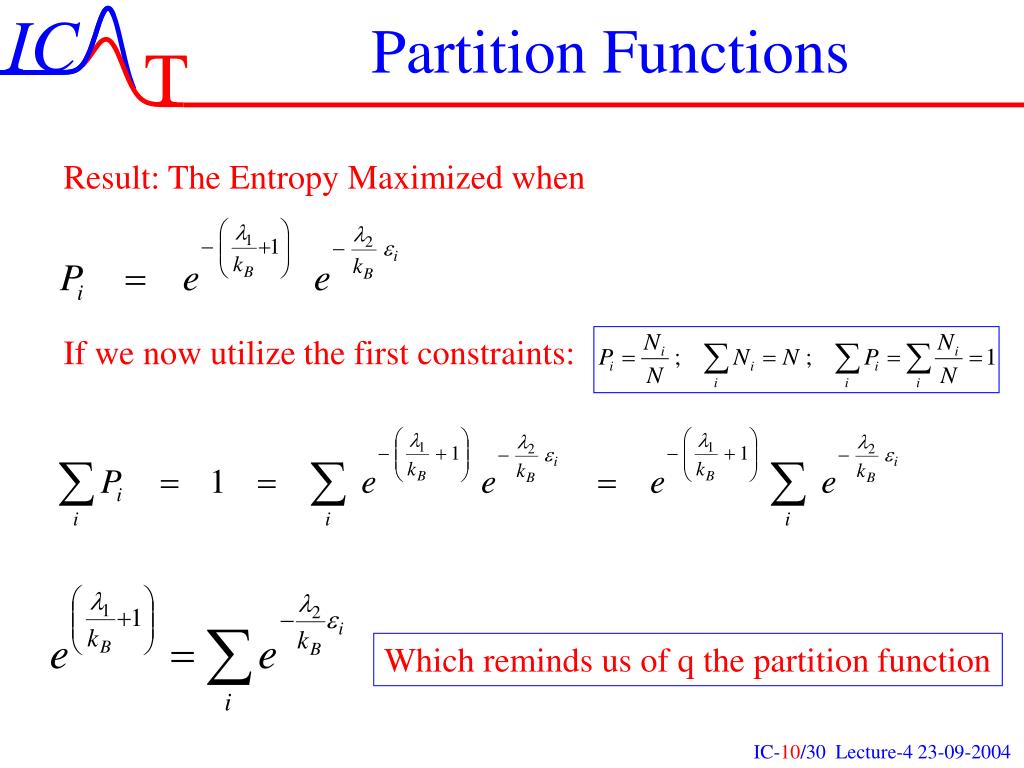 IC T

Partition Functions

Result: The Entropy Maximized when

$P_i = e^{-\left(\frac{\lambda_1}{k_B}+1\right)} e^{-\frac{\lambda_2}{k_B}\varepsilon_i}$

If we now utilize the first constraints:

$P_i = \frac{N_i}{N}$ ; $\sum_i N_i = N$ ; $\sum_i P_i = \sum_i \frac{N_i}{N} = 1$

$\sum_i P_i = 1 = \sum_i e^{-\left(\frac{\lambda_1}{k_B}+1\right)} e^{-\frac{\lambda_2}{k_B}\varepsilon_i} = e^{-\left(\frac{\lambda_1}{k_B}+1\right)} \sum_i e^{-\frac{\lambda_2}{k_B}\varepsilon_i}$

$e^{\left(\frac{\lambda_1}{k_B}+1\right)} = \sum_i e^{-\frac{\lambda_2}{k_B}\varepsilon_i}$

Which reminds us of q the partition function

IC-10/30 Lecture-4 23-09-2004